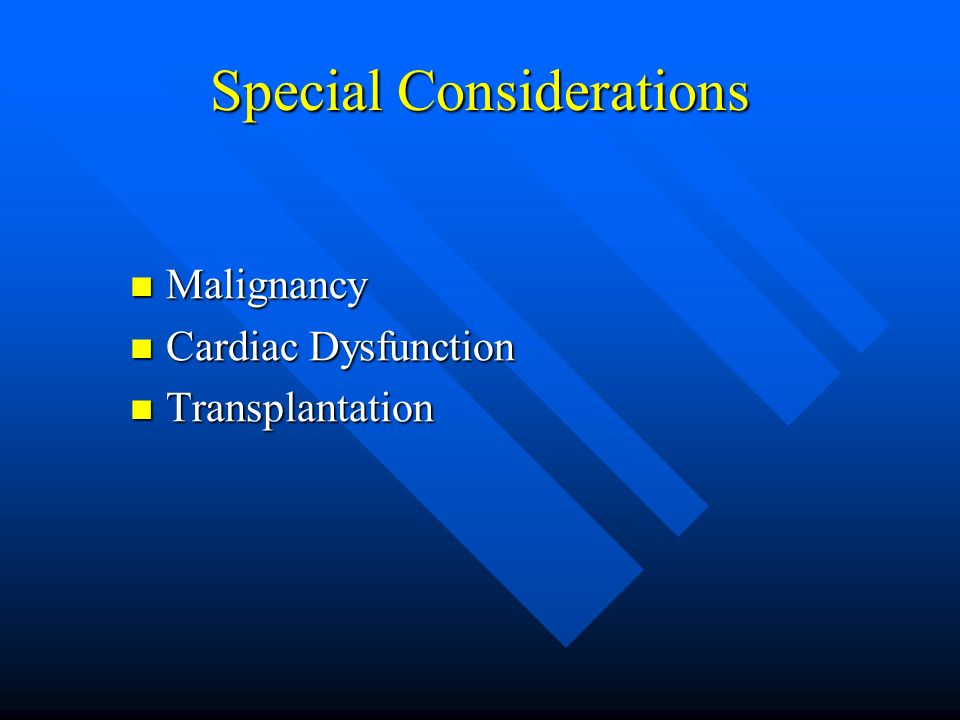 Special Considerations

- Malignancy
- Cardiac Dysfunction
- Transplantation